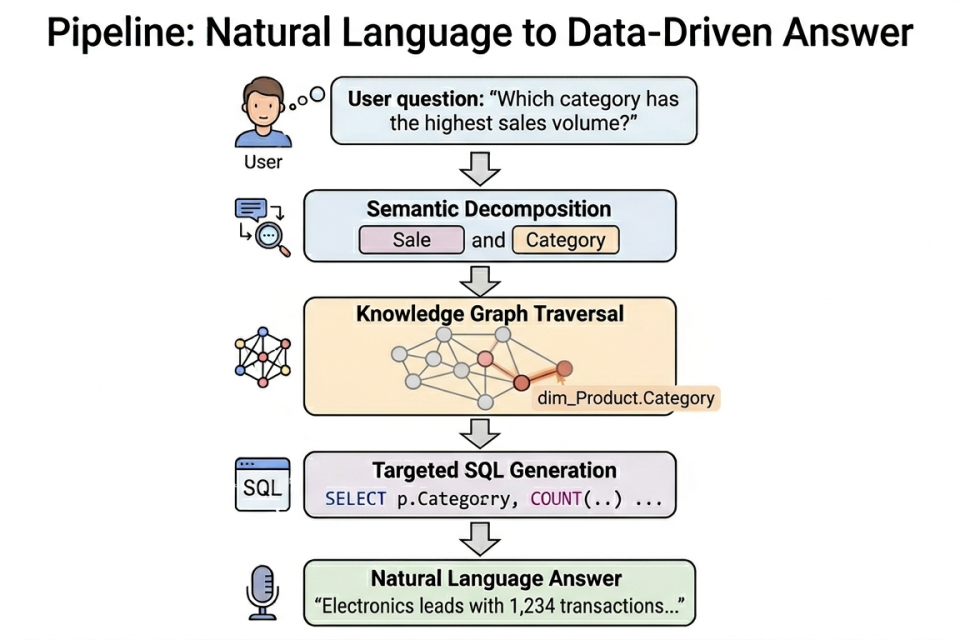 Pipeline: Natural Language to Data-Driven Answer

User

User question: "Which category has the highest sales volume?"

Semantic Decomposition

Sale and Category

Knowledge Graph Traversal

dim_Product.Category

SQL

Targeted SQL Generation

SELECT p.Categorry, COUNT(..) ...

Natural Language Answer

"Electronics leads with 1,234 transactions..."